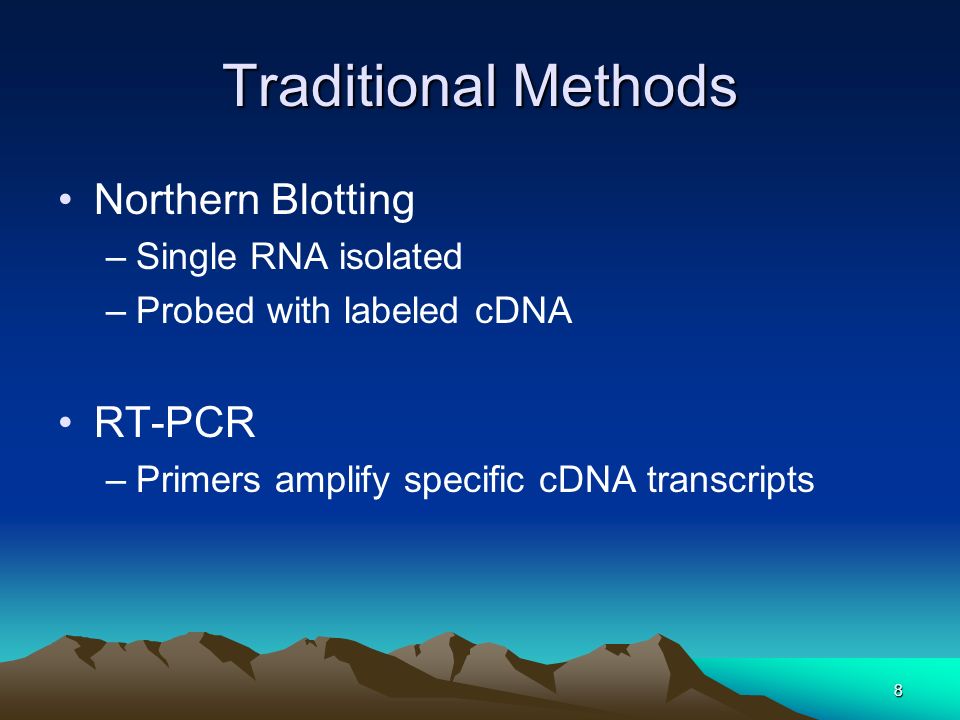 Traditional Methods

• Northern Blotting
– Single RNA isolated
– Probed with labeled cDNA

• RT-PCR
– Primers amplify specific cDNA transcripts

8